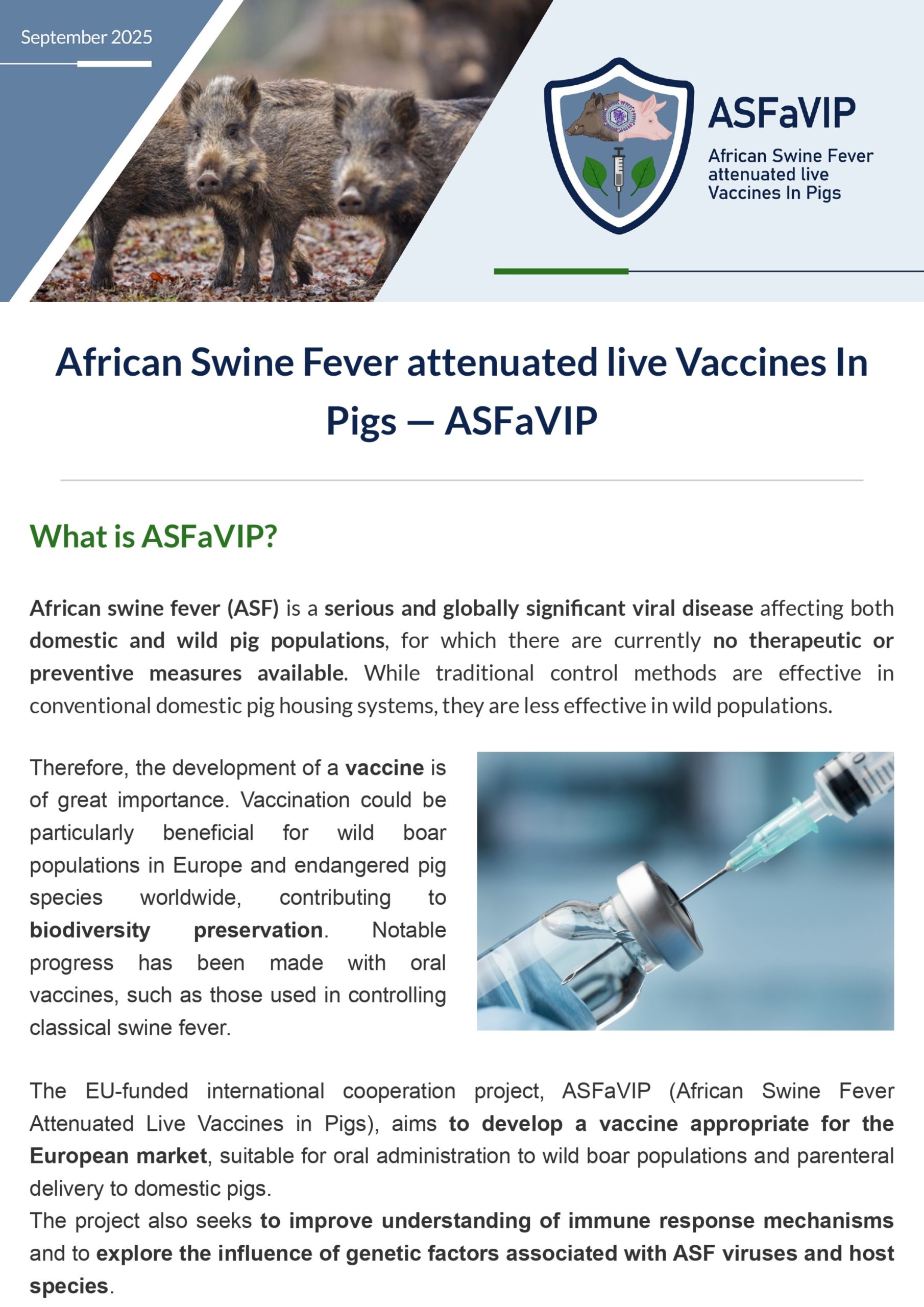 September 2025

ASFaVIP
African Swine Fever attenuated live Vaccines In Pigs

African Swine Fever attenuated live Vaccines In Pigs — ASFaVIP

What is ASFaVIP?

African swine fever (ASF) is a serious and globally significant viral disease affecting both domestic and wild pig populations, for which there are currently no therapeutic or preventive measures available. While traditional control methods are effective in conventional domestic pig housing systems, they are less effective in wild populations.

Therefore, the development of a vaccine is of great importance. Vaccination could be particularly beneficial for wild boar populations in Europe and endangered pig species worldwide, contributing to biodiversity preservation. Notable progress has been made with oral vaccines, such as those used in controlling classical swine fever.

The EU-funded international cooperation project, ASFaVIP (African Swine Fever Attenuated Live Vaccines in Pigs), aims to develop a vaccine appropriate for the European market, suitable for oral administration to wild boar populations and parenteral delivery to domestic pigs.
The project also seeks to improve understanding of immune response mechanisms and to explore the influence of genetic factors associated with ASF viruses and host species.